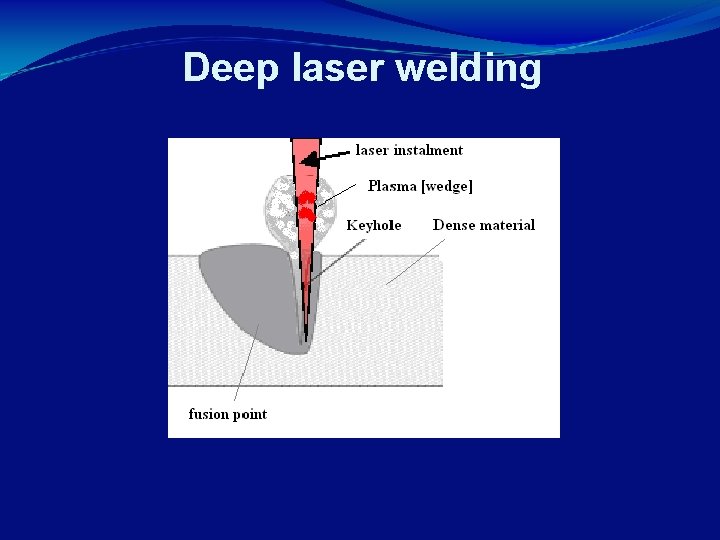 Deep laser welding

laser instalment

Plasma [wedge]

Keyhole

Dense material

fusion point